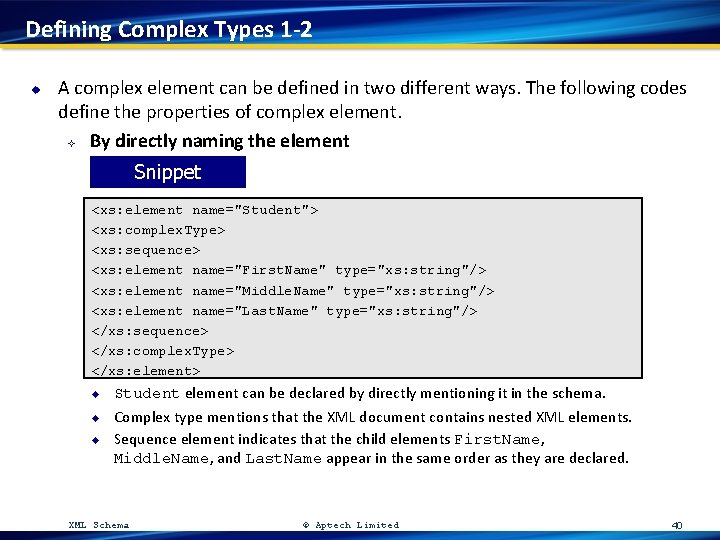 Defining Complex Types 1-2

A complex element can be defined in two different ways. The following codes define the properties of complex element.

By directly naming the element

Snippet

<xs:element name="Student">
<xs:complexType>
<xs:sequence>
<xs:element name="FirstName" type="xs:string"/>
<xs:element name="MiddleName" type="xs:string"/>
<xs:element name="LastName" type="xs:string"/>
</xs:sequence>
</xs:complexType>
</xs:element>

Student element can be declared by directly mentioning it in the schema.

Complex type mentions that the XML document contains nested XML elements.

Sequence element indicates that the child elements FirstName, MiddleName, and LastName appear in the same order as they are declared.

XML Schema © Aptech Limited 40